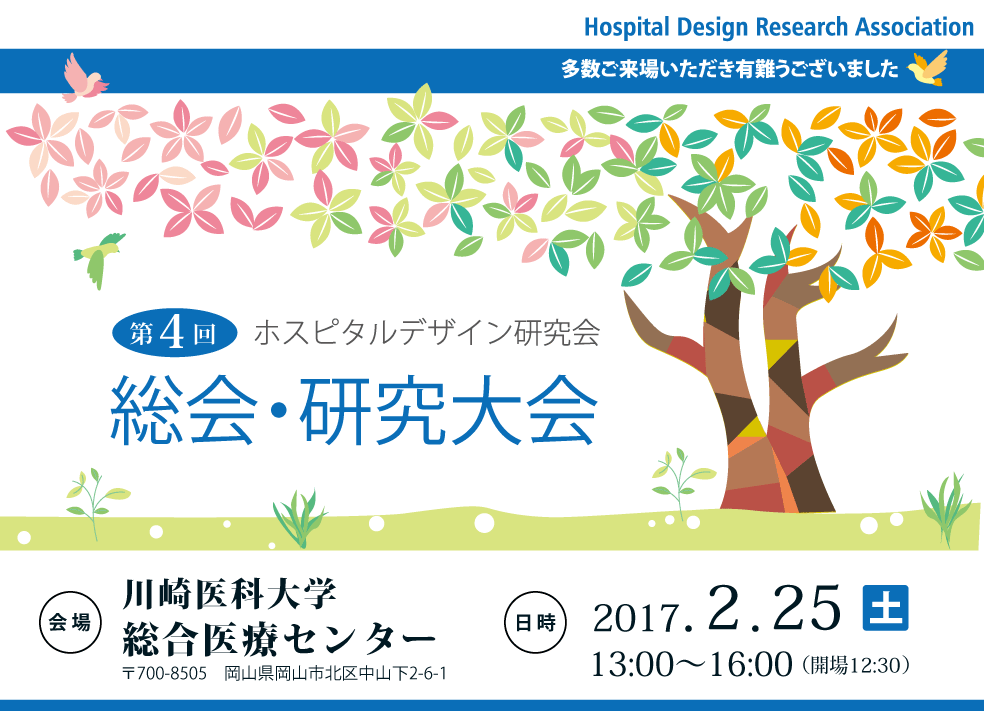 Hospital Design Research Association

多数ご来場いただき有難うございました

第4回 ホスピタルデザイン研究会

総会・研究大会

会場

川崎医科大学
総合医療センター

〒700-8505 岡山県岡山市北区中山下2-6-1

日時

2017.2.25 土

13:00〜16:00（開場12:30）